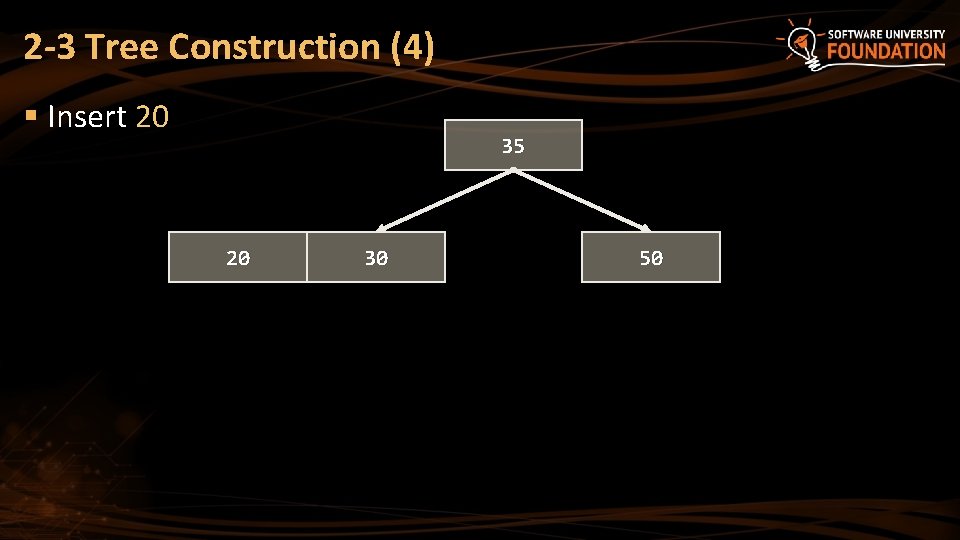 2-3 Tree Construction (4)

SOFTWARE UNIVERSITY FOUNDATION

▪ Insert 20

35

20 30

50